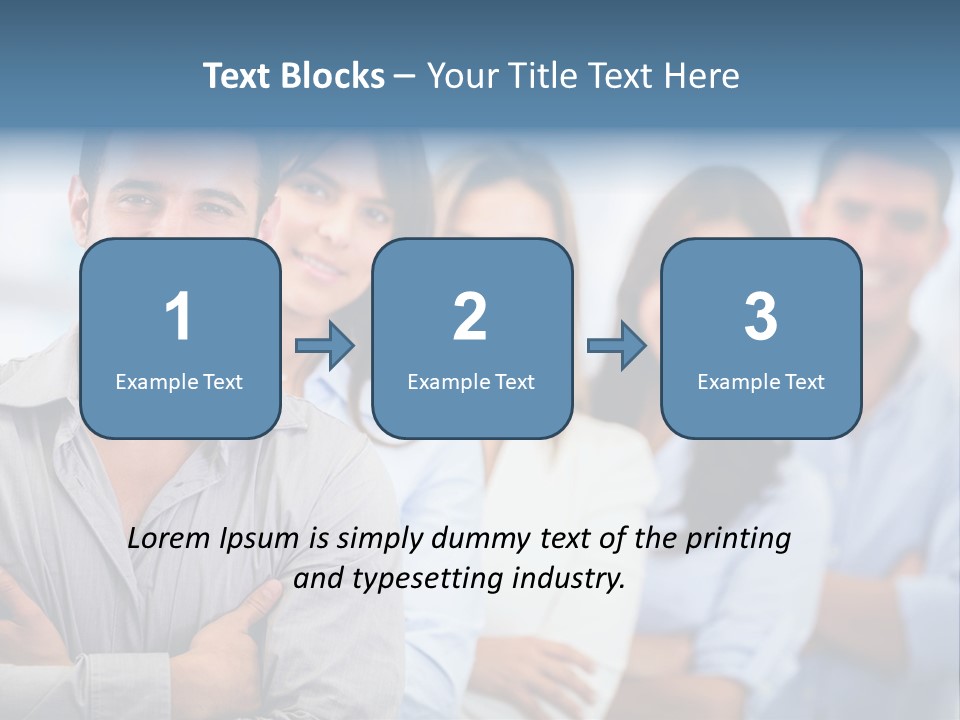 Text Blocks – Your Title Text Here

1
Example Text

2
Example Text

3
Example Text

Lorem Ipsum is simply dummy text of the printing and typesetting industry.